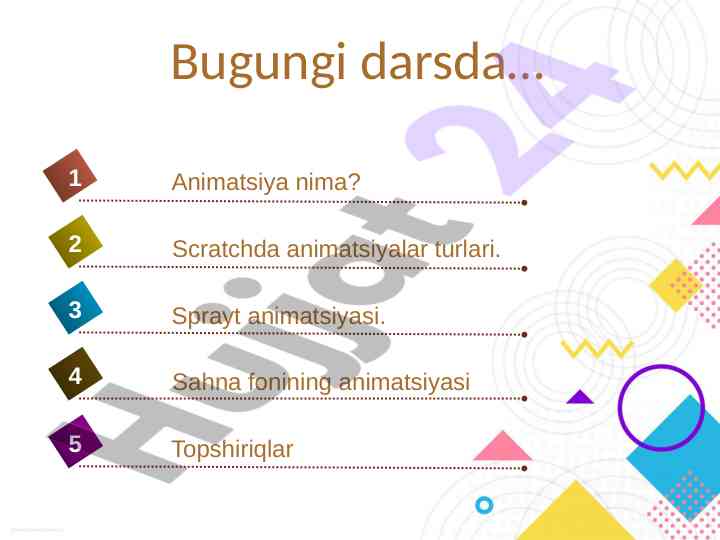 Bugungi darsda...

1 Animatsiya nima?

2 Scratchda animatsiyalar turlari.

3 Sprayt animatsiyasi.

4 Sahna fonining animatsiyasi

5 Topshiriqlar

Hujjat 24